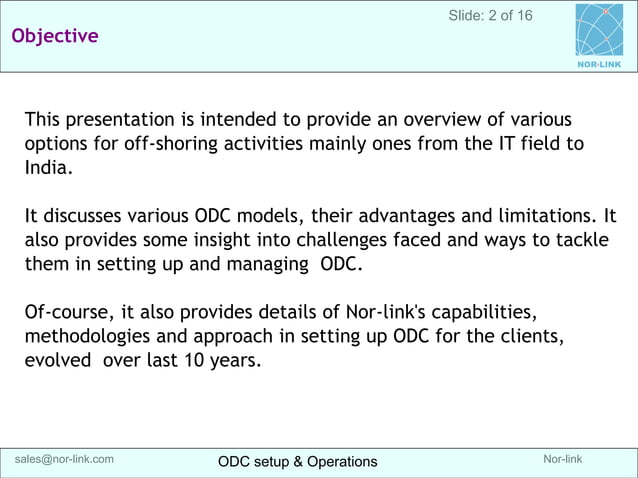 Objective

Slide: 2 of 16

NOR·LINK

This presentation is intended to provide an overview of various options for off-shoring activities mainly ones from the IT field to India.

It discusses various ODC models, their advantages and limitations. It also provides some insight into challenges faced and ways to tackle them in setting up and managing  ODC.

Of-course, it also provides details of Nor-link's capabilities, methodologies and approach in setting up ODC for the clients, evolved  over last 10 years.

sales@nor-link.com

ODC setup & Operations

Nor-link